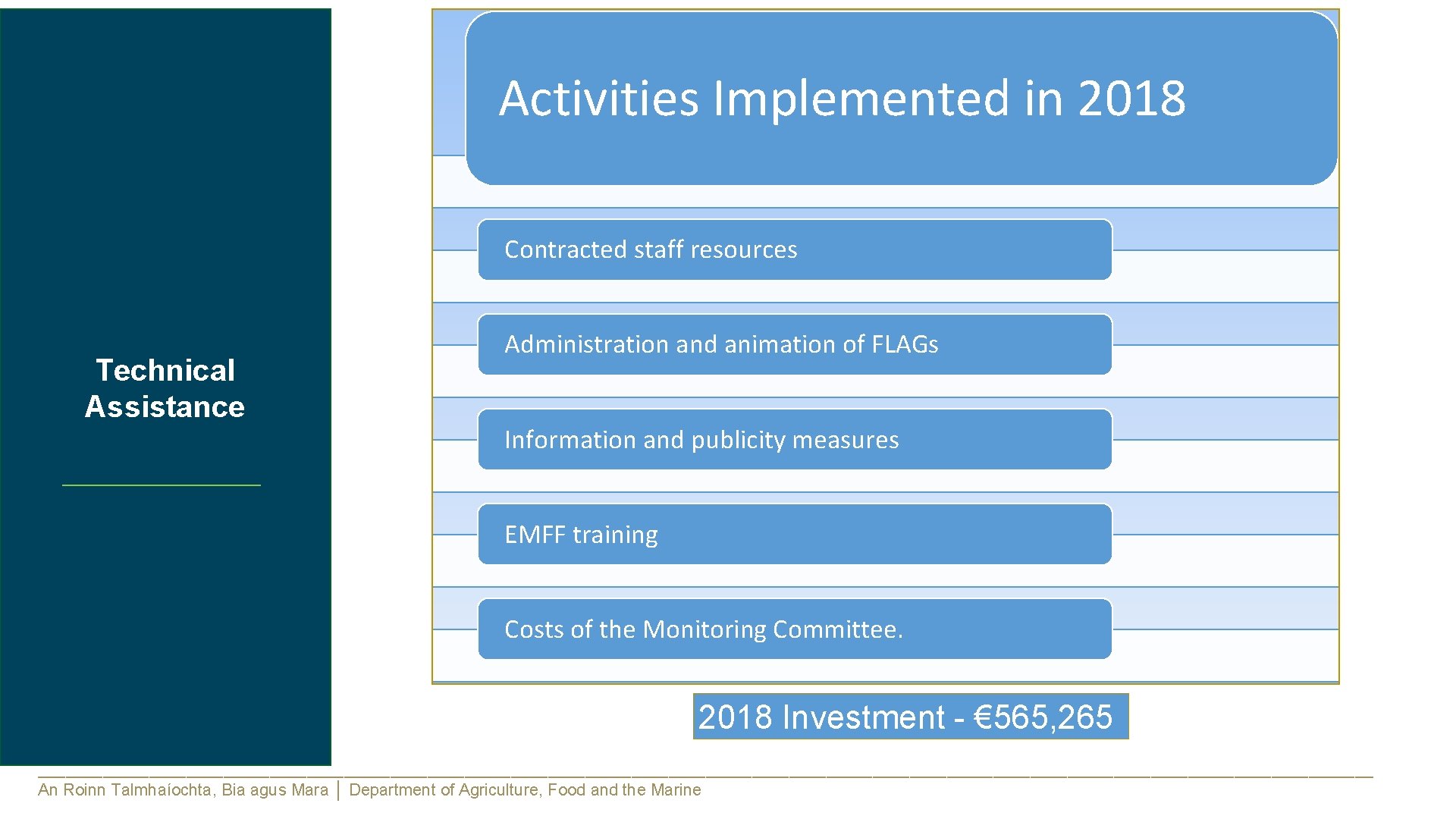 Technical Assistance

Activities Implemented in 2018

Contracted staff resources

Administration and animation of FLAGs

Information and publicity measures

EMFF training

Costs of the Monitoring Committee.

2018 Investment - €565,265

An Roinn Talmhaíochta, Bia agus Mara | Department of Agriculture, Food and the Marine